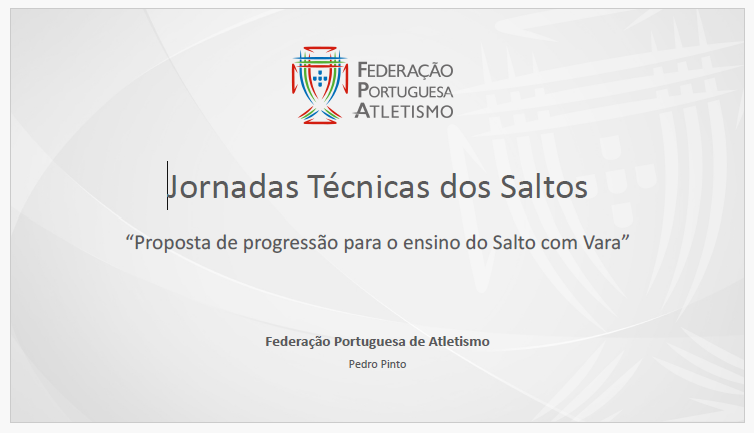 FEDERAÇÃO
PORTUGUESA
ATLETISMO

Jornadas Técnicas dos Saltos

“Proposta de progressão para o ensino do Salto com Vara”

Federação Portuguesa de Atletismo

Pedro Pinto